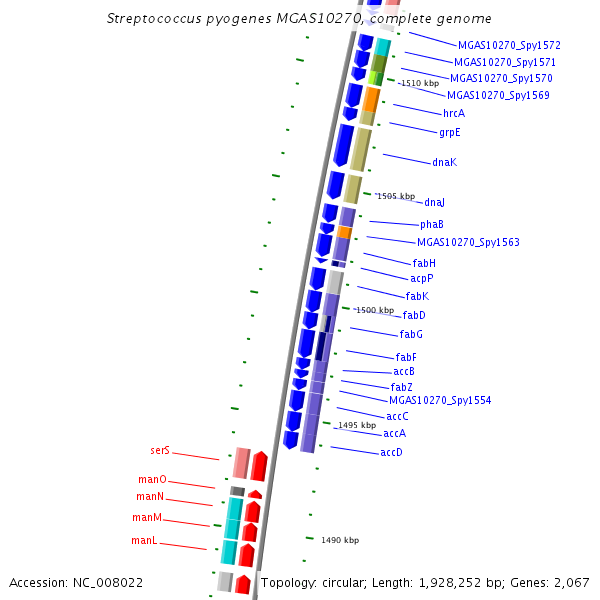 Streptococcus pyogenes MGAS10270, complete genome

MGAS10270_Spy1572
MGAS10270_Spy1571
MGAS10270_Spy1570
1510 kbp
MGAS10270_Spy1569
hrcA
grpE
dnaK
1505 kbp
dnaJ
phaB
MGAS10270_Spy1563
fabH
acpP
fabK
1500 kbp
fabD
fabG
fabF
accB
fabZ
MGAS10270_Spy1554
accC
1495 kbp
accA
accD
serS
manO
manN
manM
manL
1490 kbp

Accession: NC_008022
Topology: circular; Length: 1,928,252 bp; Genes: 2,067